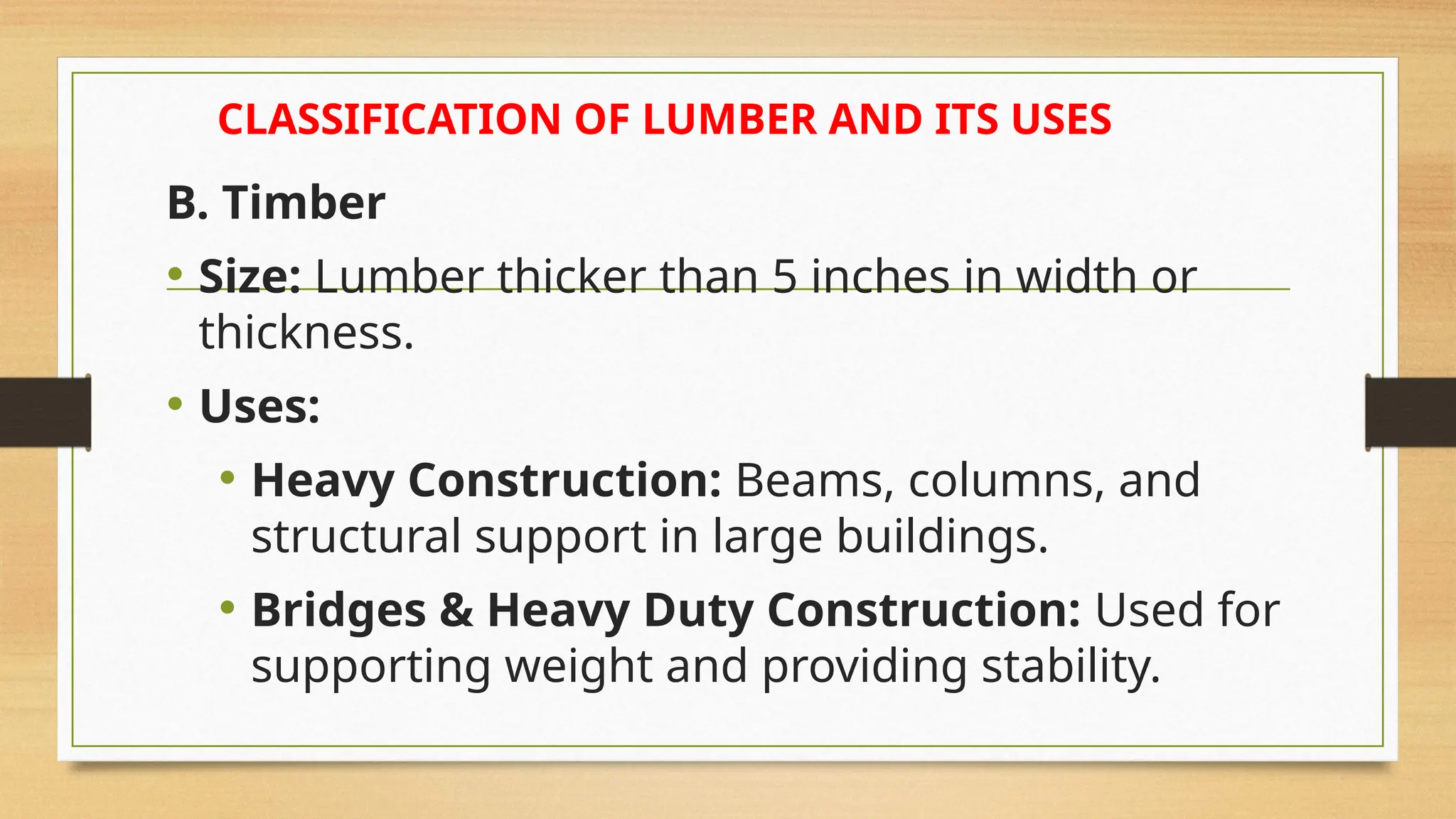 CLASSIFICATION OF LUMBER AND ITS USES

B. Timber

• Size: Lumber thicker than 5 inches in width or thickness.

• Uses:

• Heavy Construction: Beams, columns, and structural support in large buildings.

• Bridges & Heavy Duty Construction: Used for supporting weight and providing stability.